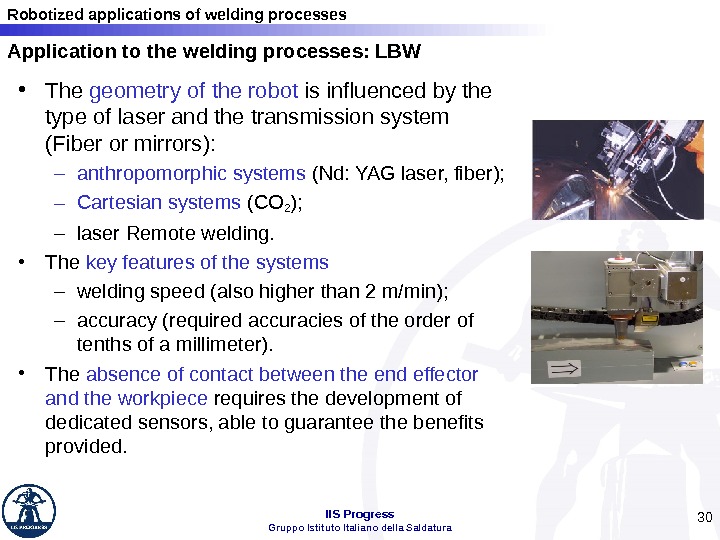 Robotized applications of welding processes

Application to the welding processes: LBW

• The geometry of the robot is influenced by the type of laser and the transmission system (Fiber or mirrors):
– anthropomorphic systems (Nd: YAG laser, fiber);
– Cartesian systems ($CO_2$);
– laser Remote welding.

• The key features of the systems
– welding speed (also higher than 2 m/min);
– accuracy (required accuracies of the order of tenths of a millimeter).

• The absence of contact between the end effector and the workpiece requires the development of dedicated sensors, able to guarantee the benefits provided.

IIS Progress
Gruppo Istituto Italiano della Saldatura

30